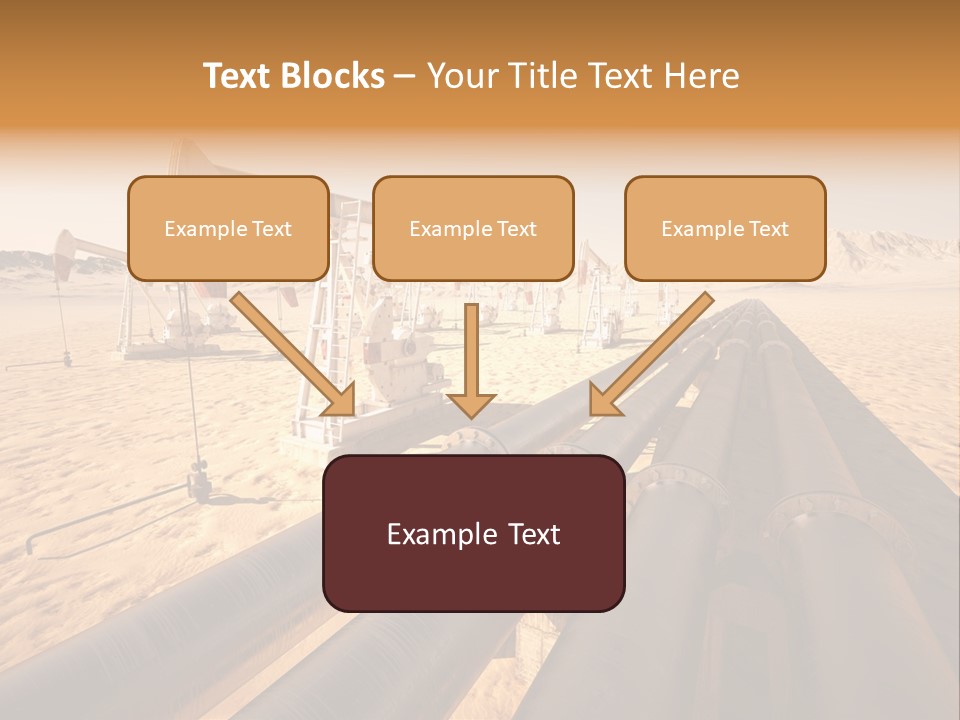 Text Blocks – Your Title Text Here

Example Text

Example Text

Example Text

Example Text